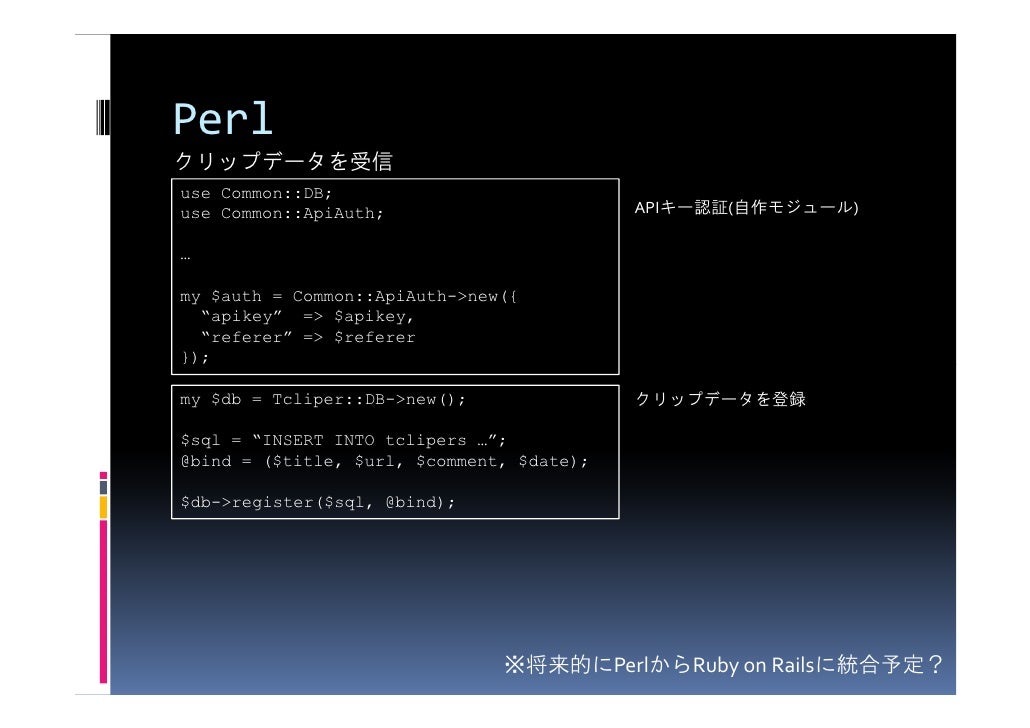 Perl
クリップデータを受信

use Common::DB;
use Common::ApiAuth;

…

my $auth = Common::ApiAuth->new({
  “apikey”  => $apikey,
  “referer” => $referer
});

APIキー認証(自作モジュール)

my $db = Tcliper::DB->new();

$sql = “INSERT INTO tclipers …”;
@bind = ($title, $url, $comment, $date);

$db->register($sql, @bind);

クリップデータを登録

※将来的にPerlからRuby on Railsに統合予定？